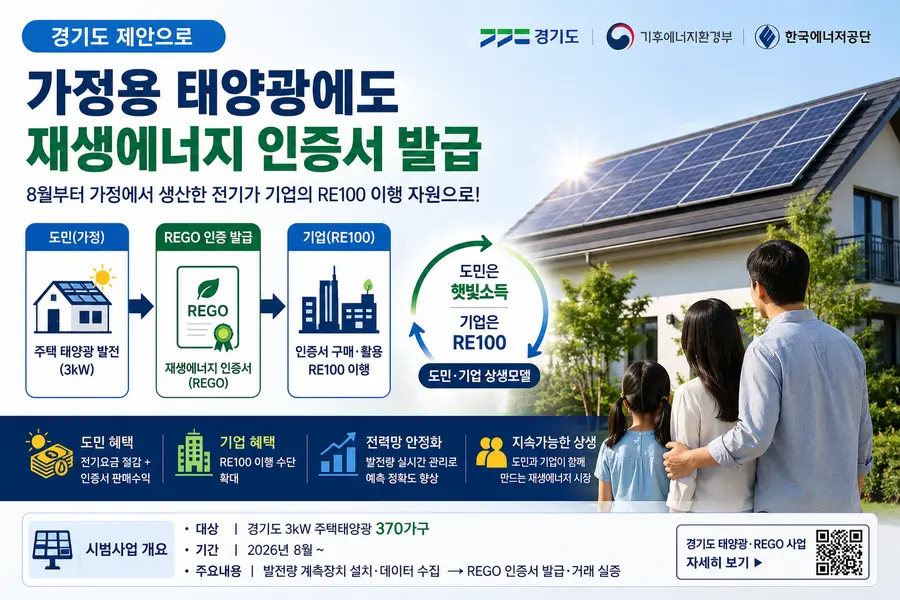 경기도 제안으로

경기도 | 기후에너지환경부 | 한국에너지공단

가정용 태양광에도
재생에너지 인증서 발급

8월부터 가정에서 생산한 전기가 기업의 RE100 이행 자원으로!

도민(가정)
주택 태양광 발전
(3kW)

REGO 인증 발급
REGO
재생에너지 인증서
(REGO)

기업(RE100)
인증서 구매·활용
RE100 이행

도민은
햇빛소득
기업은
RE100
도민·기업 상생모델

도민 혜택
전기요금 절감 +
인증서 판매수익

기업 혜택
RE100 이행 수단
확대

전력망 안정화
발전량 실시간 관리로
예측 정확도 향상

지속가능한 상생
도민과 기업이 함께
만드는 재생에너지 시장

시범사업 개요
• 대상 | 경기도 3kW 주택태양광 370가구
• 기간 | 2026년 8월 ~
• 주요내용 | 발전량 계측장치 설치·데이터 수집 → REGO 인증서 발급·거래 실증

경기도 태양광·REGO 사업
자세히 보기 ▶